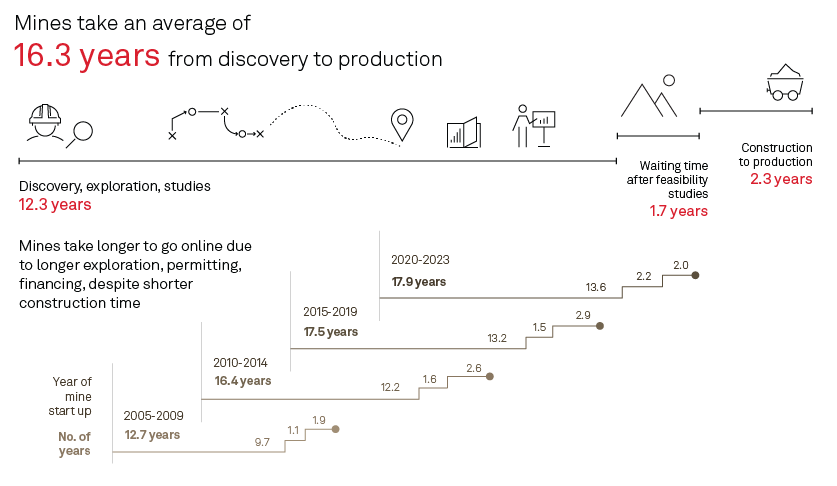 Mines take an average of
16.3 years from discovery to production

Discovery, exploration, studies
12.3 years

Waiting time after feasibility studies
1.7 years

Construction to production
2.3 years

Mines take longer to go online due to longer exploration, permitting, financing, despite shorter construction time

Year of mine start up

No. of years

2005-2009
12.7 years
9.7
1.1
1.9

2010-2014
16.4 years
12.2
1.6
2.6

2015-2019
17.5 years
13.2
1.5
2.9

2020-2023
17.9 years
13.6
2.2
2.0